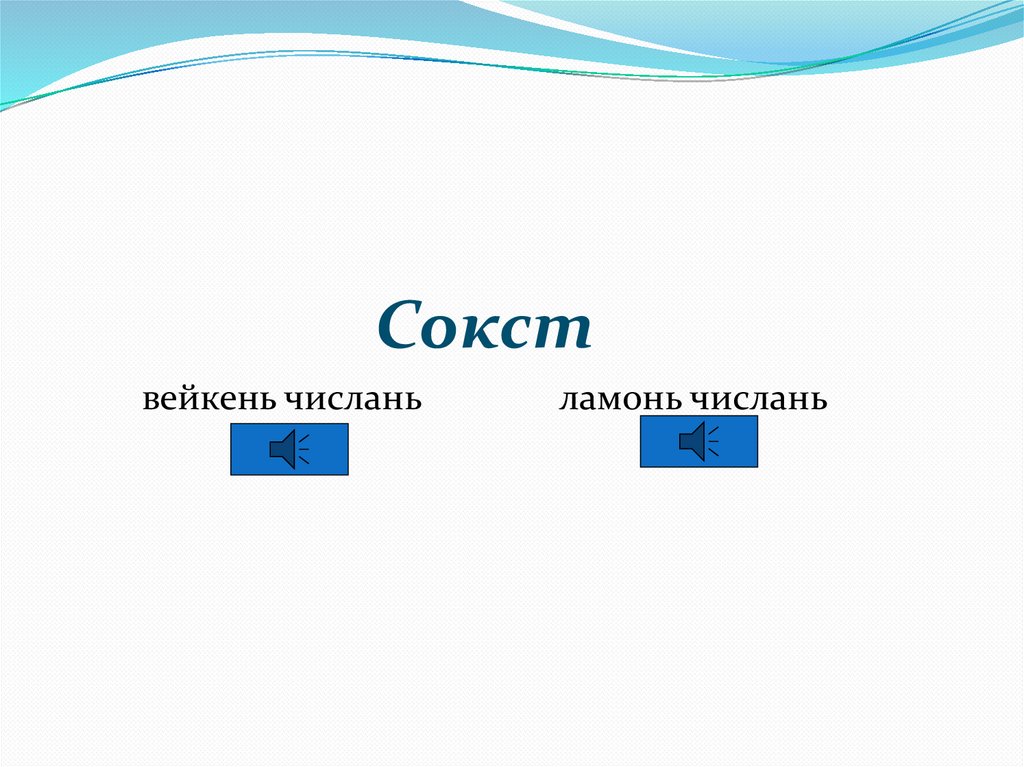 Сокст

вейкень числань

ламонь числань